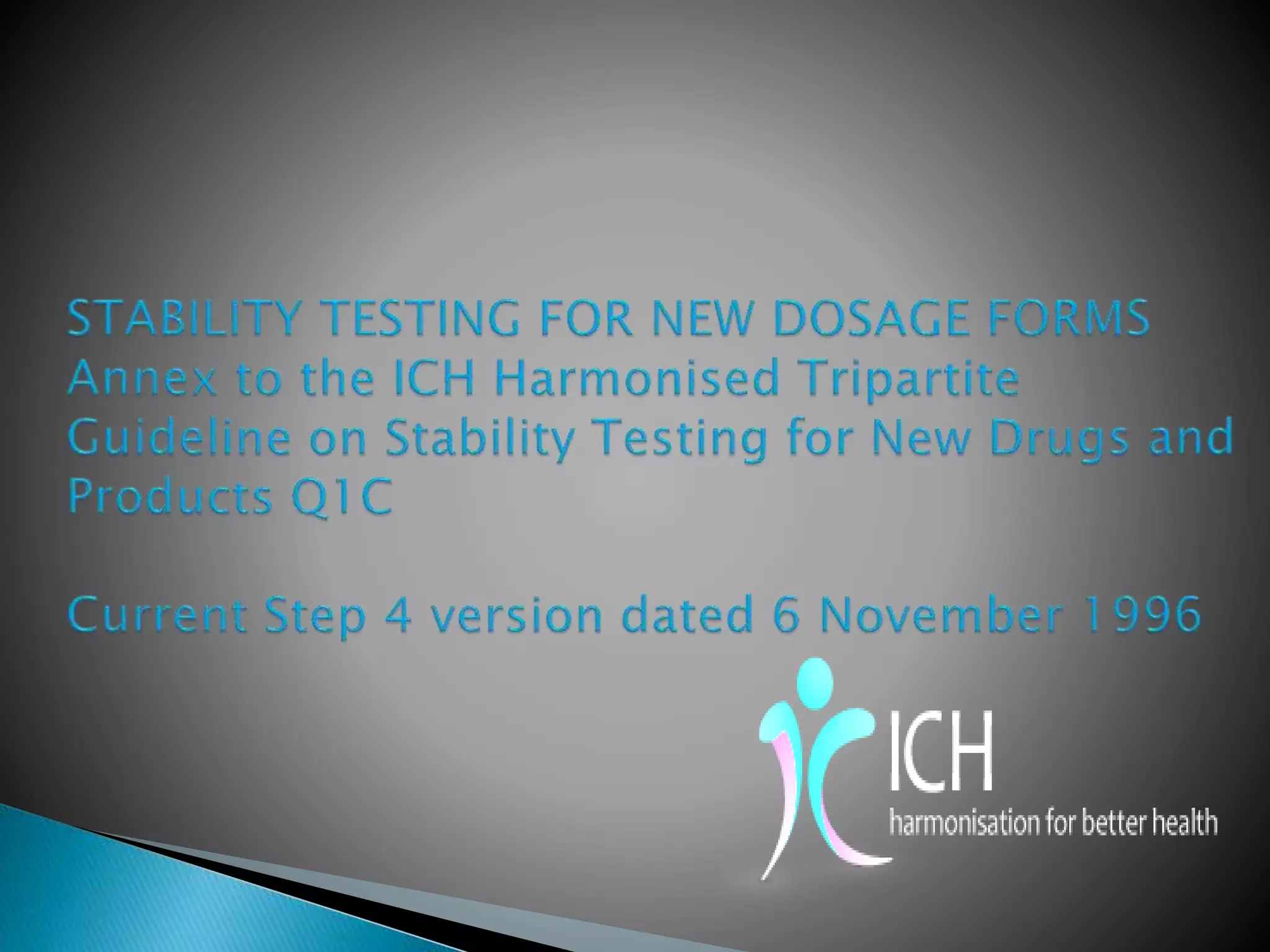 STABILITY TESTING FOR NEW DOSAGE FORMS
Annex to the ICH Harmonised Tripartite Guideline on Stability Testing for New Drugs and Products Q1C

Current Step 4 version dated 6 November 1996

ICH
harmonisation for better health